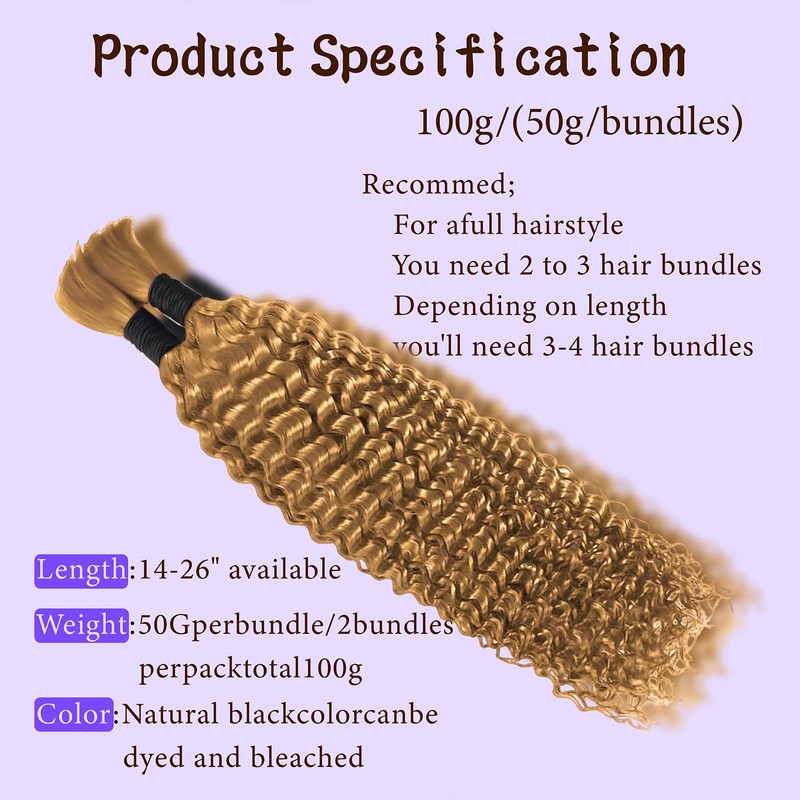 Product Specification

100g/(50g/bundles)

Recommed;
For afull hairstyle
You need 2 to 3 hair bundles
Depending on length
you'll need 3-4 hair bundles

Length:14-26" available

Weight:50Gperbundle/2bundles perpacktotal100g

Color:Natural blackcolorcanbe dyed and bleached